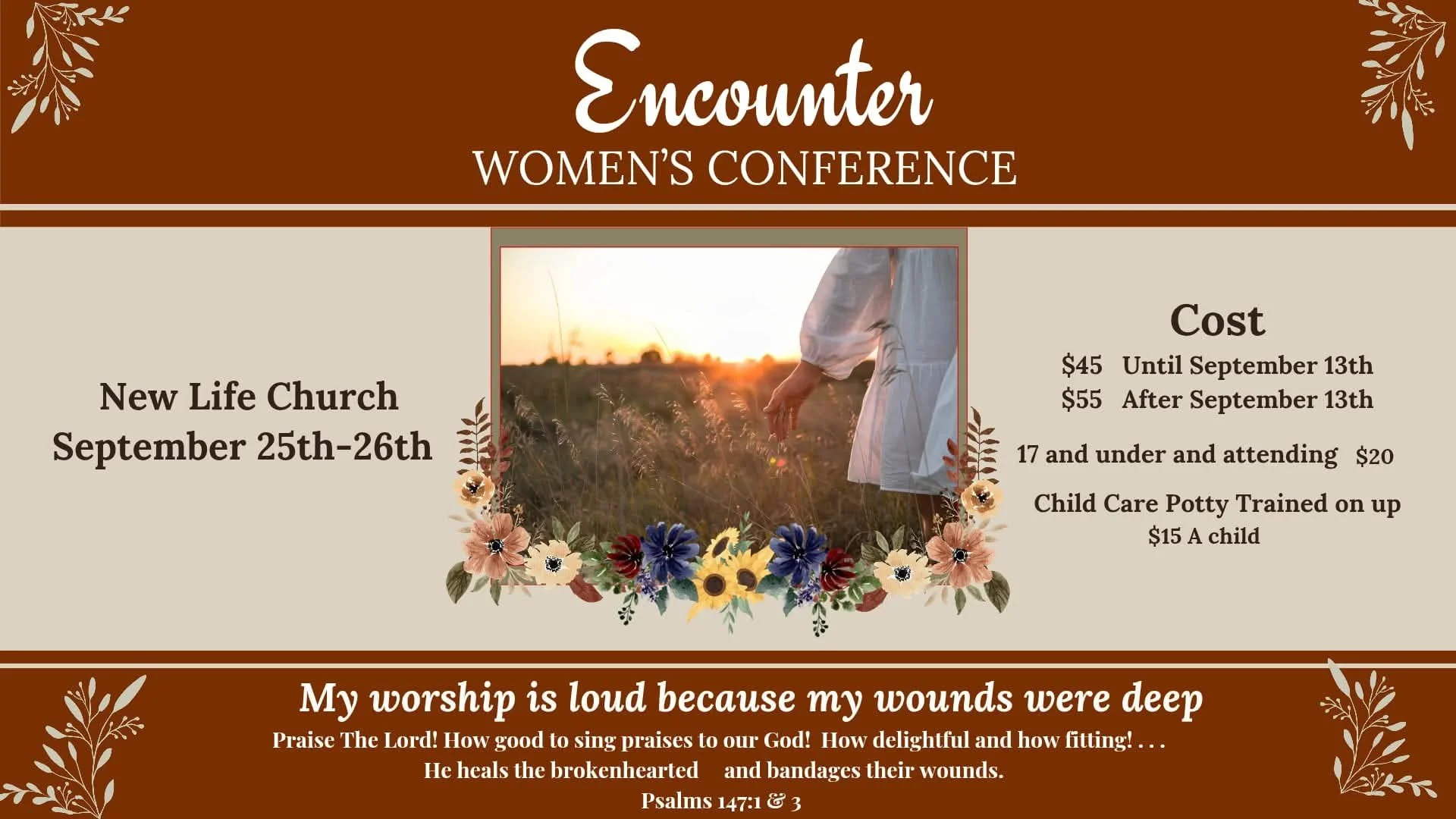 Encounter
WOMEN'S CONFERENCE

New Life Church
September 25th-26th

Cost
\$45 Until September 13th
\$55 After September 13th

17 and under and attending \$20

Child Care Potty Trained on up
\$15 A child

My worship is loud because my wounds were deep
Praise The Lord! How good to sing praises to our God! How delightful and how fitting! . . .
He heals the brokenhearted and bandages their wounds.
Psalms 147:1 & 3